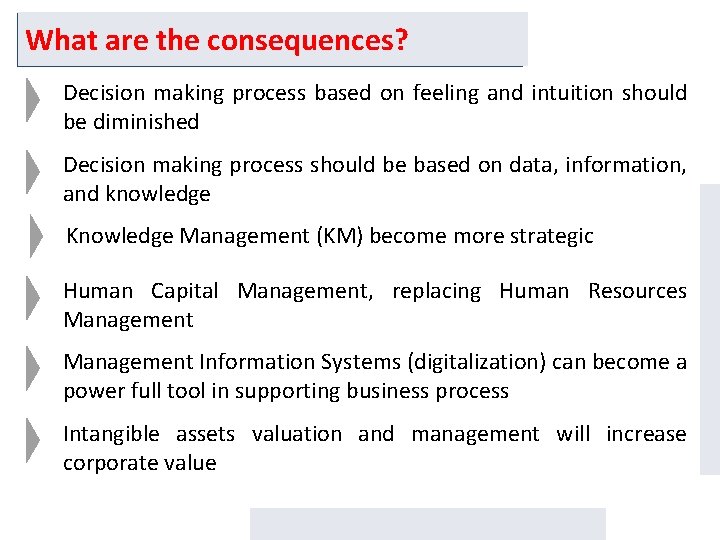 What are the consequences?

Decision making process based on feeling and intuition should be diminished

Decision making process should be based on data, information, and knowledge

Knowledge Management (KM) become more strategic

Human Capital Management, replacing Human Resources Management

Management Information Systems (digitalization) can become a power full tool in supporting business process

Intangible assets valuation and management will increase corporate value